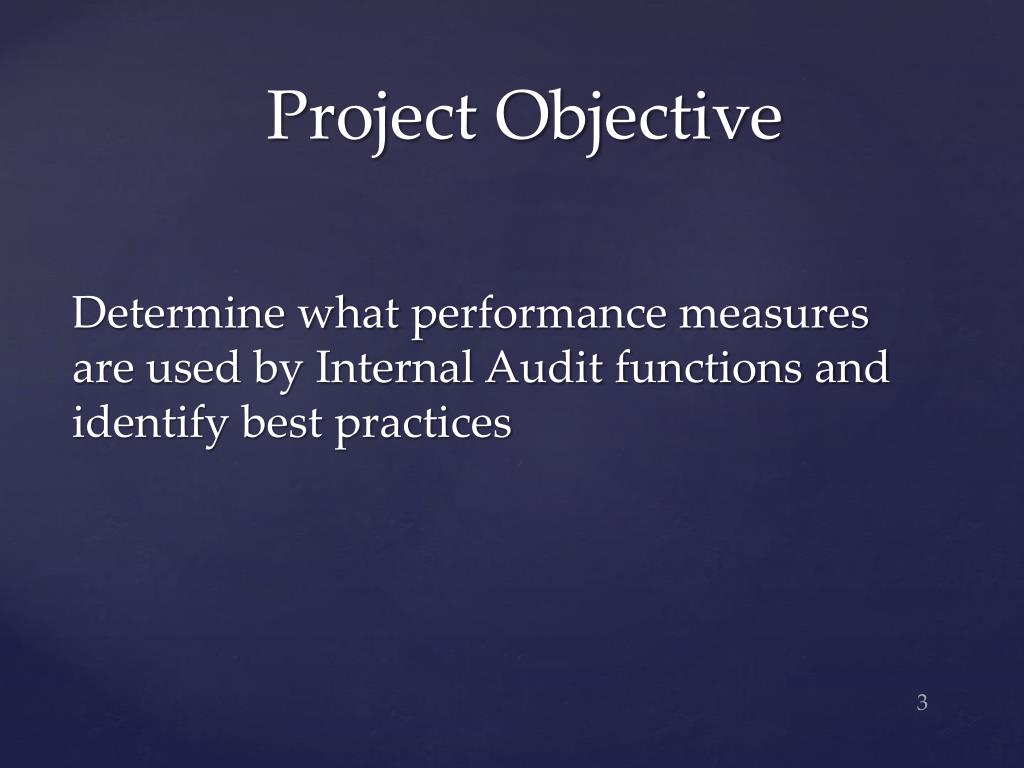 Project Objective

Determine what performance measures are used by Internal Audit functions and identify best practices

3